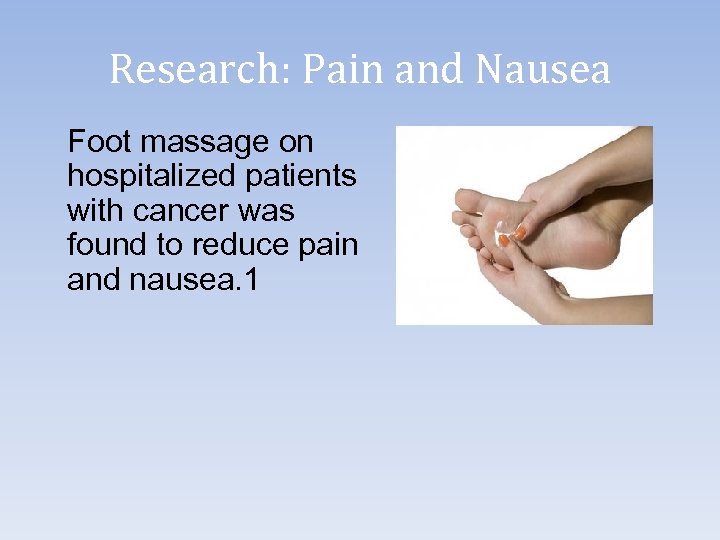 Research: Pain and Nausea

Foot massage on hospitalized patients with cancer was found to reduce pain and nausea.1